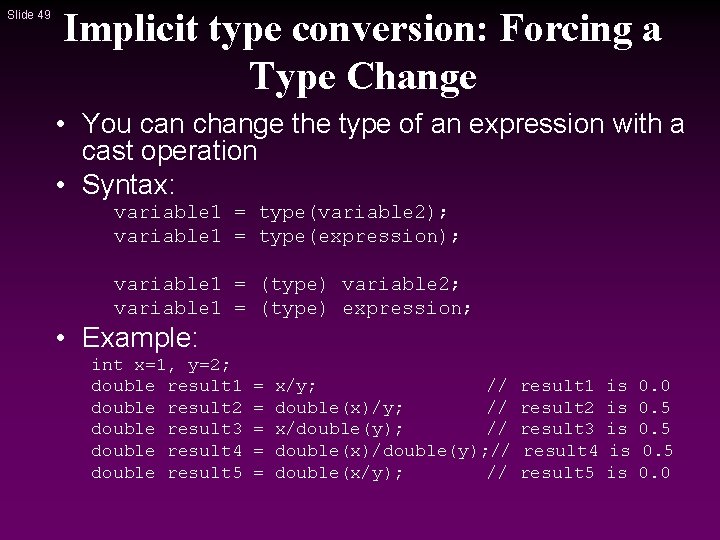 Slide 49

Implicit type conversion: Forcing a Type Change

• You can change the type of an expression with a cast operation

• Syntax:

variable1 = type(variable2);
variable1 = type(expression);

variable1 = (type) variable2;
variable1 = (type) expression;

• Example:

int x=1, y=2;
double result1 = x/y; // result1 is 0.0
double result2 = double(x)/y; // result2 is 0.5
double result3 = x/double(y); // result3 is 0.5
double result4 = double(x)/double(y);// result4 is 0.5
double result5 = double(x/y); // result5 is 0.0